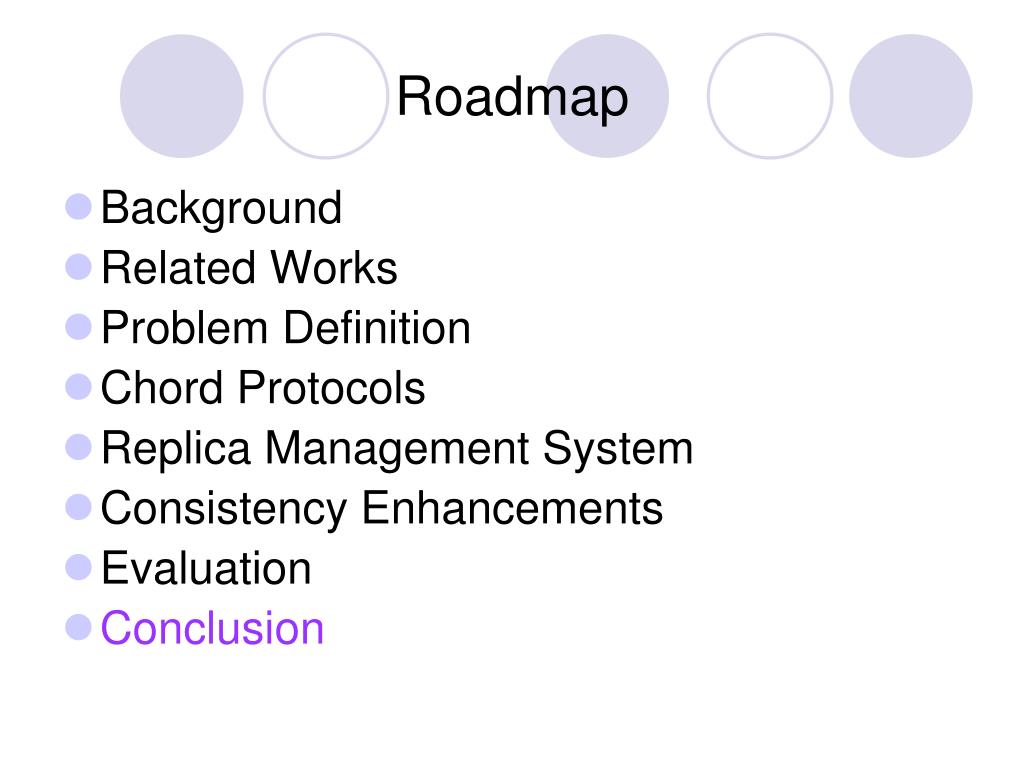 Roadmap

- Background
- Related Works
- Problem Definition
- Chord Protocols
- Replica Management System
- Consistency Enhancements
- Evaluation
- Conclusion